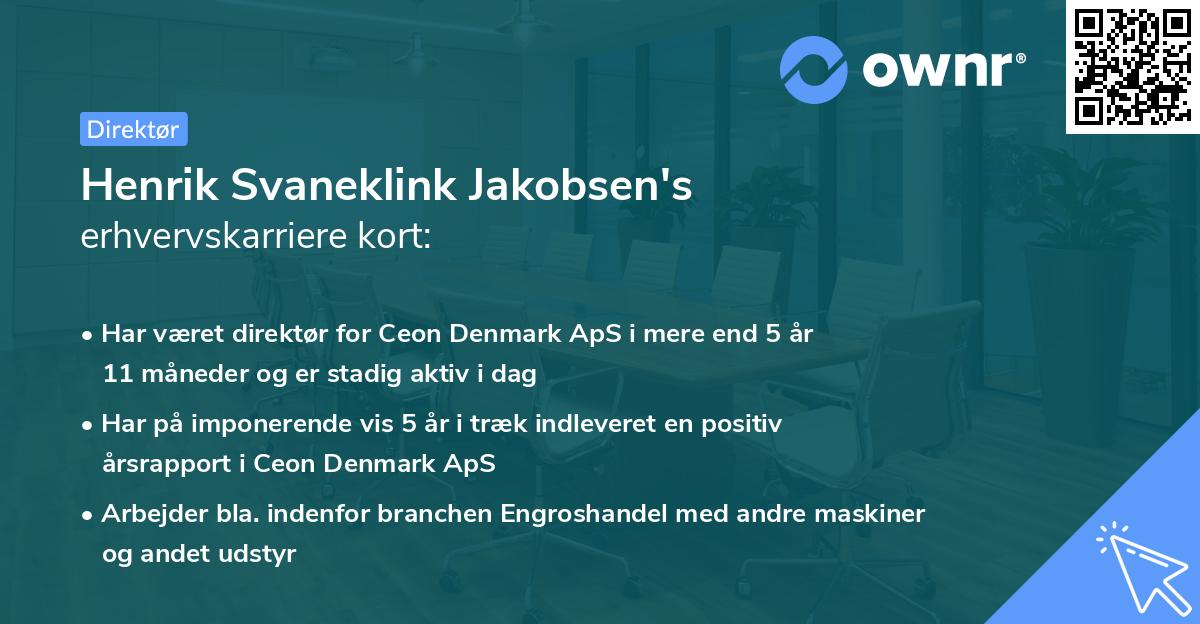 ownr®

Direktør

Henrik Svaneklink Jakobsen's
erhvervskarriere kort:

• Har været direktør for Ceon Denmark ApS i mere end 5 år 11 måneder og er stadig aktiv i dag

• Har på imponerende vis 5 år i træk indleveret en positiv årsrapport i Ceon Denmark ApS

• Arbejder bla. indenfor branchen Engroshandel med andre maskiner og andet udstyr